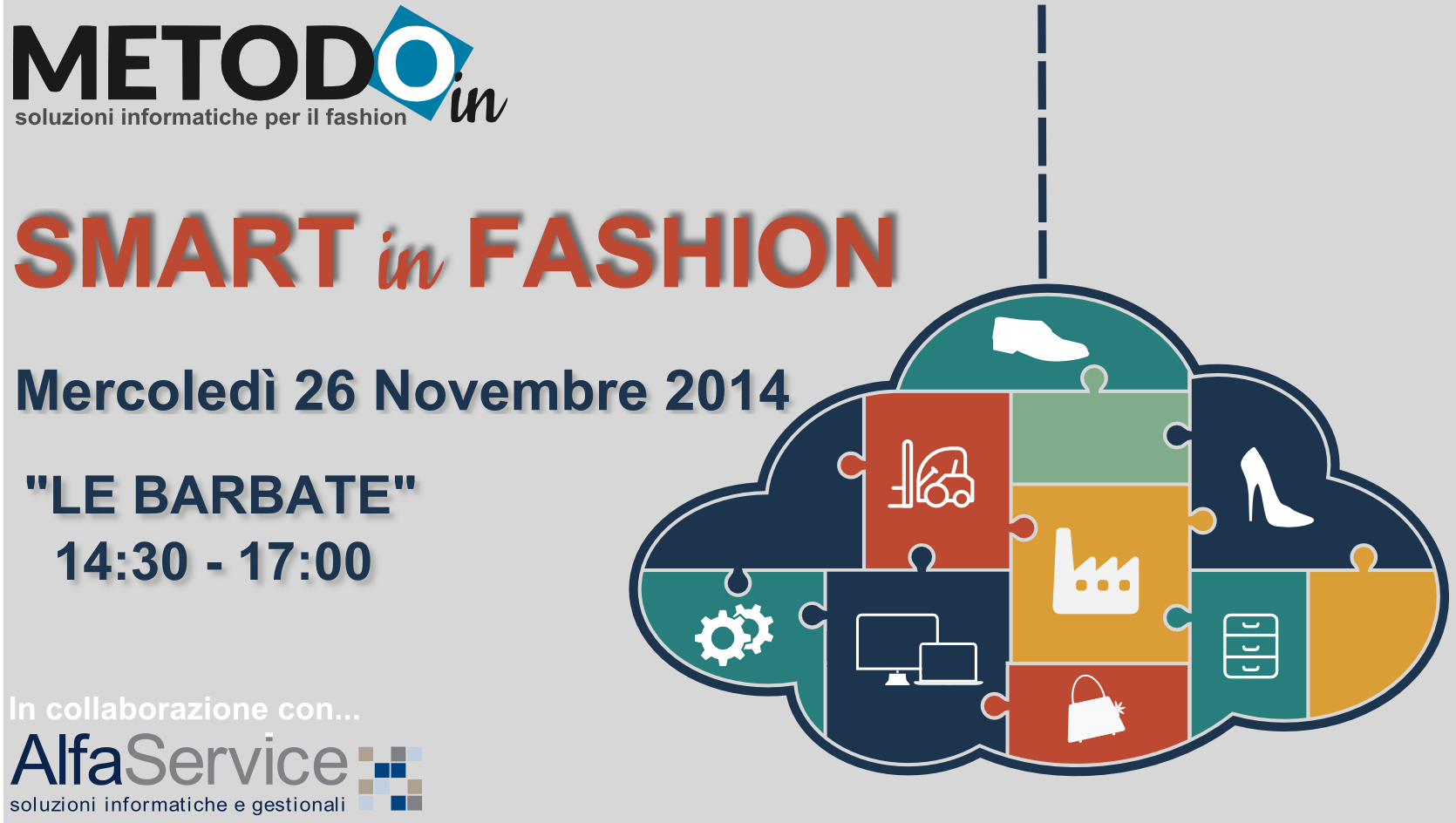 METODO in
soluzioni informatiche per il fashion

SMART in FASHION

Mercoledì 26 Novembre 2014

"LE BARBATE"
14:30 - 17:00

In collaborazione con...
AlfaService
soluzioni informatiche e gestionali